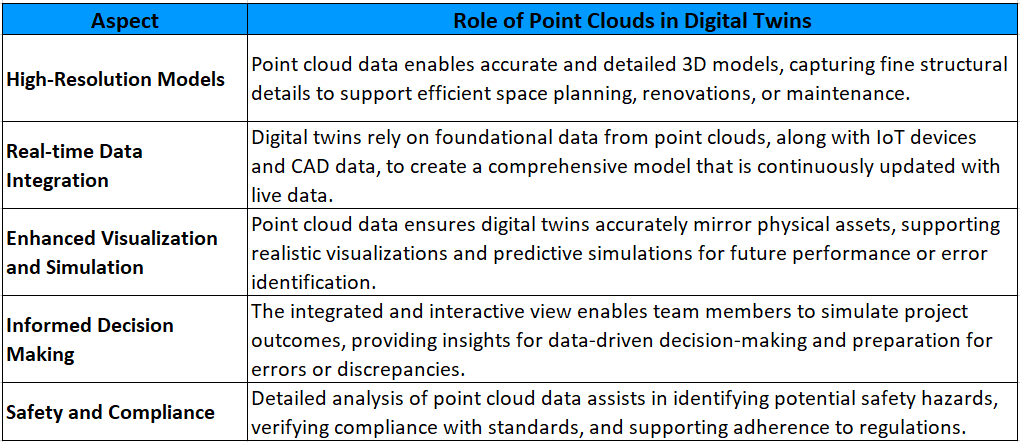 | Aspect | Role of Point Clouds in Digital Twins |
|---|---|
| High-Resolution Models | Point cloud data enables accurate and detailed 3D models, capturing fine structural details to support efficient space planning, renovations, or maintenance. |
| Real-time Data Integration | Digital twins rely on foundational data from point clouds, along with IoT devices and CAD data, to create a comprehensive model that is continuously updated with live data. |
| Enhanced Visualization and Simulation | Point cloud data ensures digital twins accurately mirror physical assets, supporting realistic visualizations and predictive simulations for future performance or error identification. |
| Informed Decision Making | The integrated and interactive view enables team members to simulate project outcomes, providing insights for data-driven decision-making and preparation for errors or discrepancies. |
| Safety and Compliance | Detailed analysis of point cloud data assists in identifying potential safety hazards, verifying compliance with standards, and supporting adherence to regulations. |